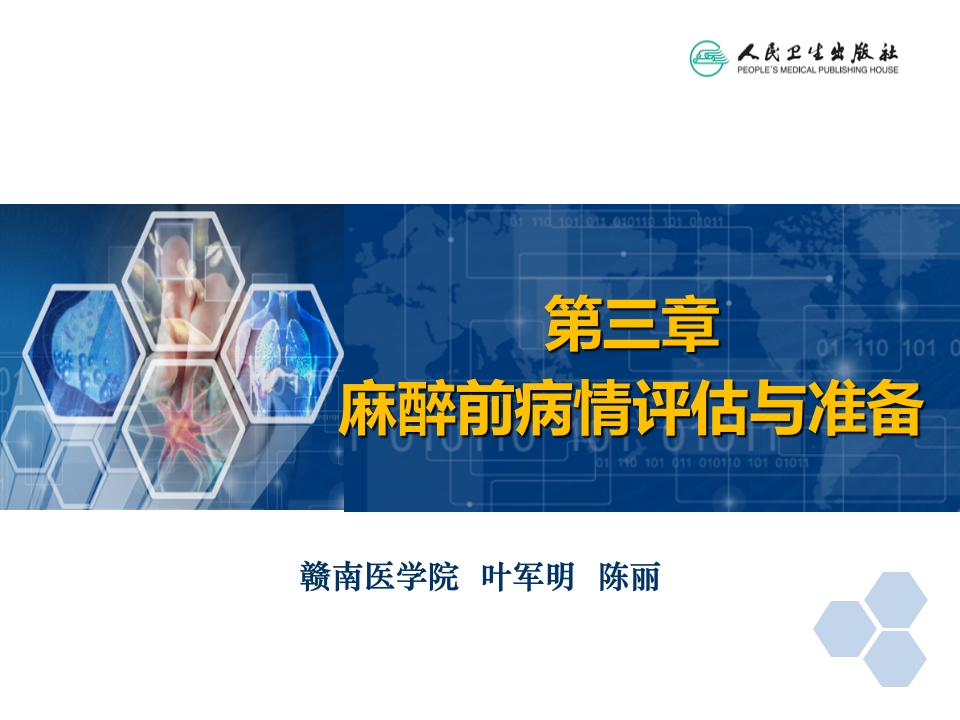 人民卫生出版社
PEOPLE'S MEDICAL PUBLISHING HOUSE

第三章
麻醉前病情评估与准备

赣南医学院 叶军明 陈丽